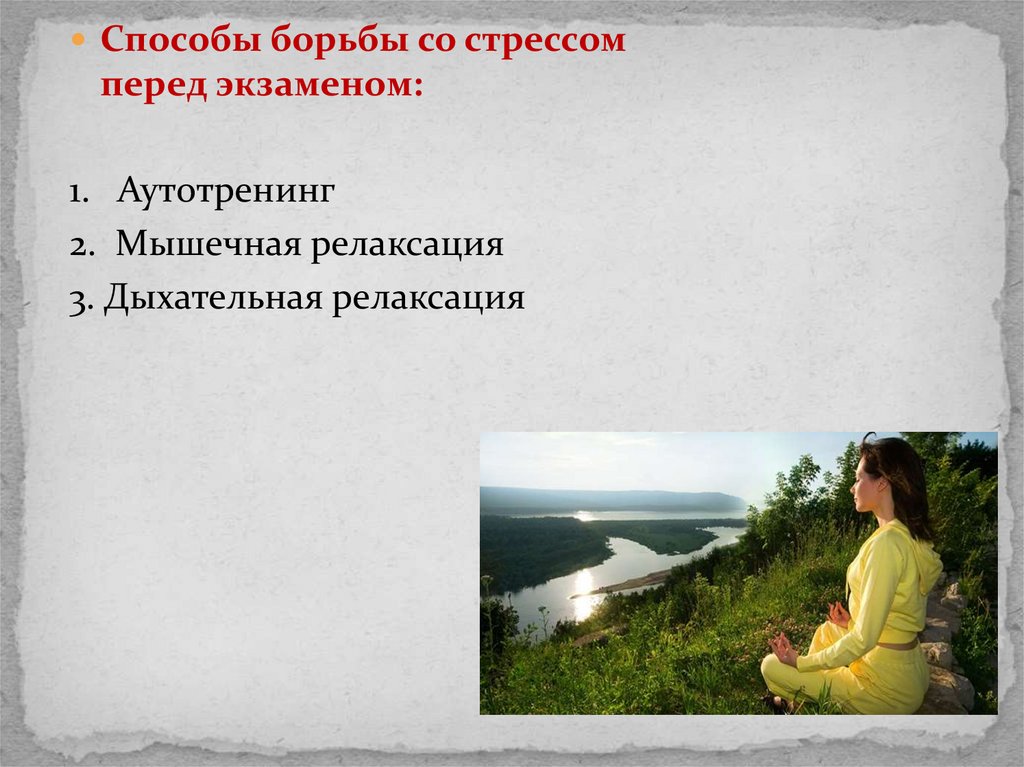 Способы борьбы со стрессом перед экзаменом:

1. Аутотренинг
2. Мышечная релаксация
3. Дыхательная релаксация